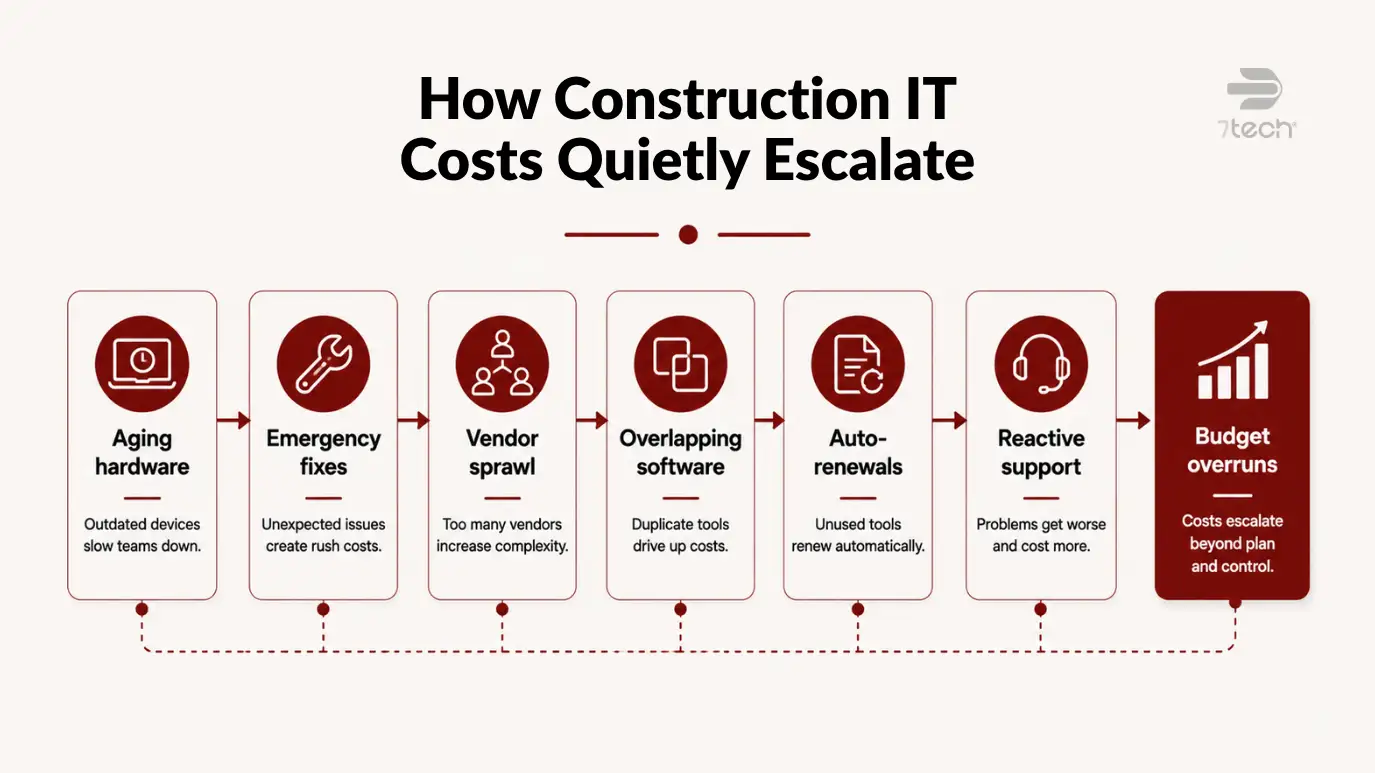 How Construction IT Costs Quietly Escalate

7tech

Aging hardware

Outdated devices slow teams down.

Emergency fixes

Unexpected issues create rush costs.

Vendor sprawl

Too many vendors increase complexity.

Overlapping software

Duplicate tools drive up costs.

Auto-renewals

Unused tools renew automatically.

Reactive support

Problems get worse and cost more.

Budget overruns

Costs escalate beyond plan and control.